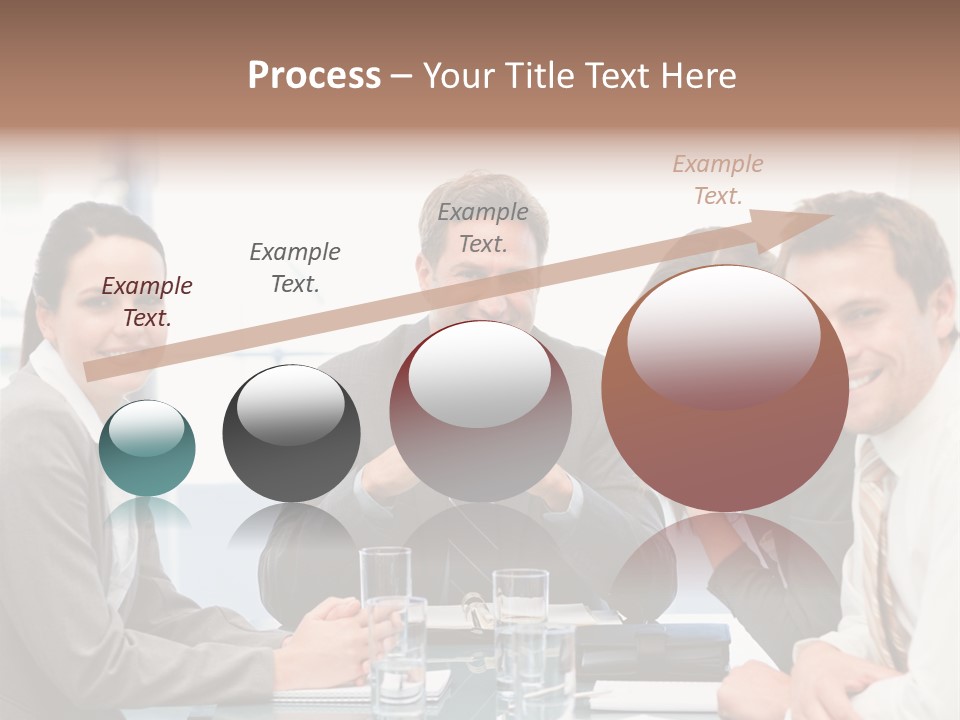 Process – Your Title Text Here

Example Text.

Example Text.

Example Text.

Example Text.